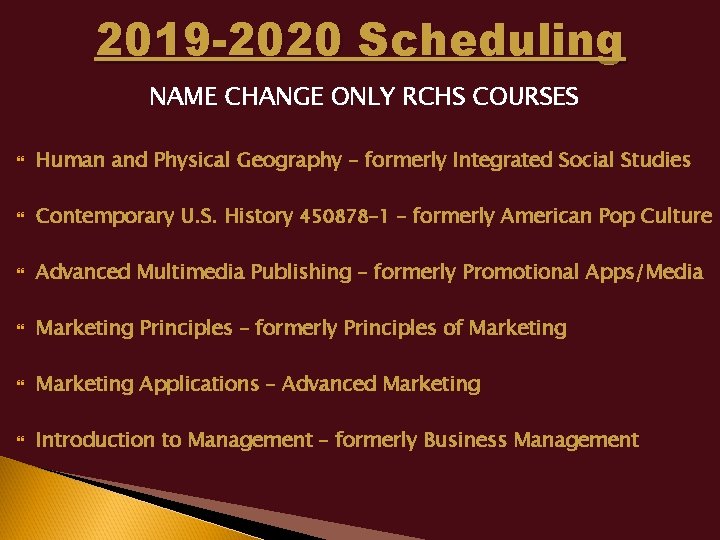 2019-2020 Scheduling

NAME CHANGE ONLY RCHS COURSES

Human and Physical Geography – formerly Integrated Social Studies

Contemporary U.S. History 450878-1 – formerly American Pop Culture

Advanced Multimedia Publishing – formerly Promotional Apps/Media

Marketing Principles – formerly Principles of Marketing

Marketing Applications – Advanced Marketing

Introduction to Management – formerly Business Management